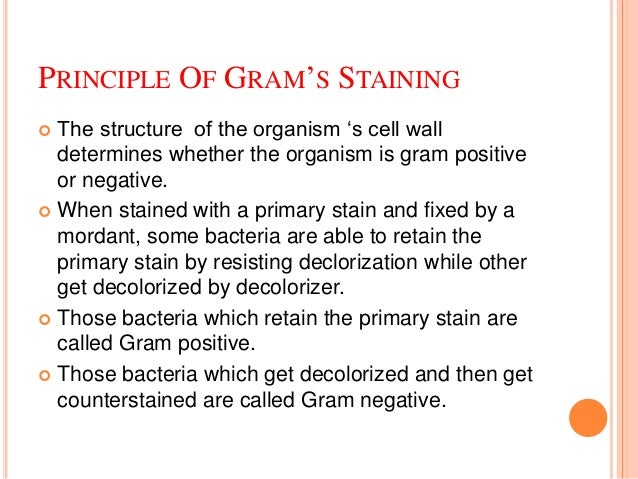 PRINCIPLE OF GRAM'S STAINING

The structure of the organism 's cell wall determines whether the organism is gram positive or negative.

When stained with a primary stain and fixed by a mordant, some bacteria are able to retain the primary stain by resisting declorization while other get decolorized by decolorizer.

Those bacteria which retain the primary stain are called Gram positive.

Those bacteria which get decolorized and then get counterstained are called Gram negative.